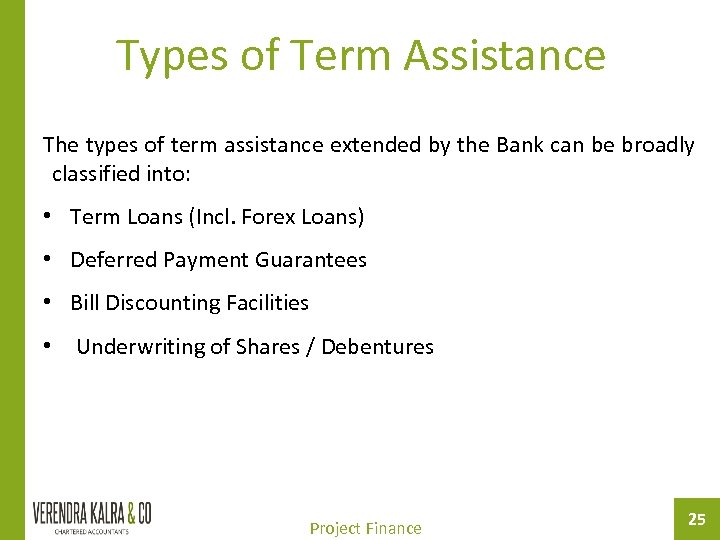 Types of Term Assistance

The types of term assistance extended by the Bank can be broadly classified into:

• Term Loans (Incl. Forex Loans)

• Deferred Payment Guarantees

• Bill Discounting Facilities

• Underwriting of Shares / Debentures

VERENDRA KALRA & CO
CHARTERED ACCOUNTANTS

Project Finance

25